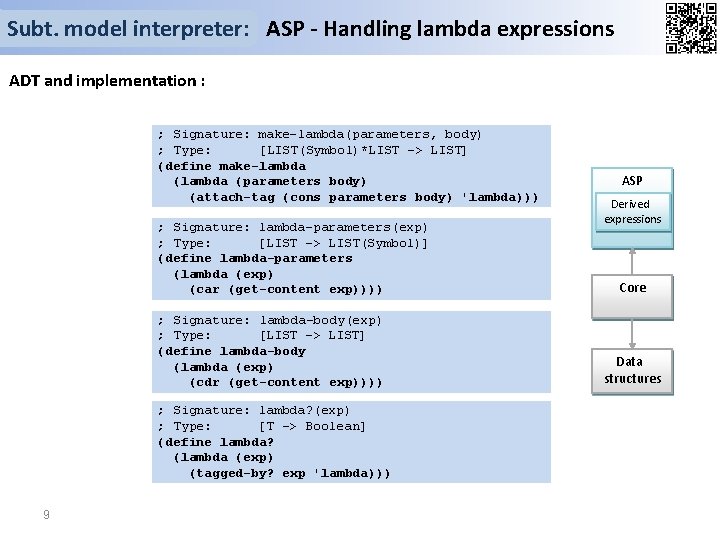 Subt. model interpreter: ASP - Handling lambda expressions

ADT and implementation :

; Signature: make-lambda(parameters, body)
; Type: [LIST(Symbol)*LIST -> LIST]
(define make-lambda
(lambda (parameters body)
(attach-tag (cons parameters body) 'lambda)))

; Signature: lambda-parameters(exp)
; Type: [LIST -> LIST(Symbol)]
(define lambda-parameters
(lambda (exp)
(car (get-content exp))))

; Signature: lambda-body(exp)
; Type: [LIST -> LIST]
(define lambda-body
(lambda (exp)
(cdr (get-content exp))))

; Signature: lambda?(exp)
; Type: [T -> Boolean]
(define lambda?
(lambda (exp)
(tagged-by? exp 'lambda)))

ASP

Derived expressions

Core

Data structures

9